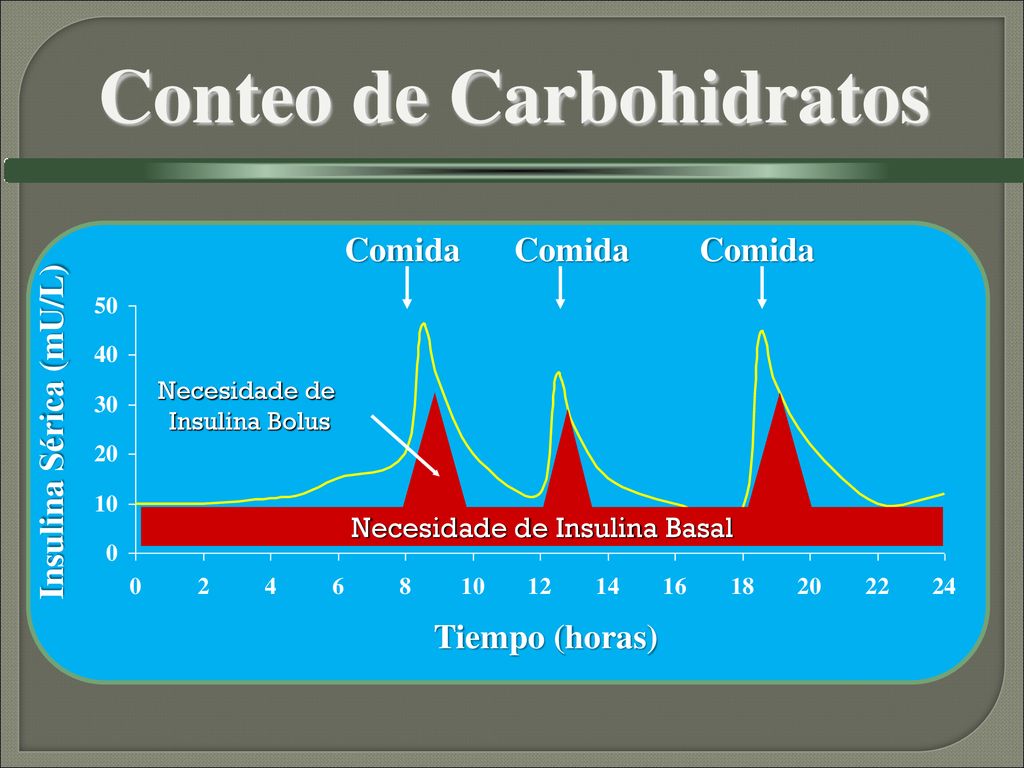 Conteo de Carbohidratos

Comida Comida Comida

Insulina Sérica (mU/L)

50
40
30
20
10
0

Necesidade de Insulina Bolus

Necesidade de Insulina Basal

0 2 4 6 8 10 12 14 16 18 20 22 24

Tiempo (horas)